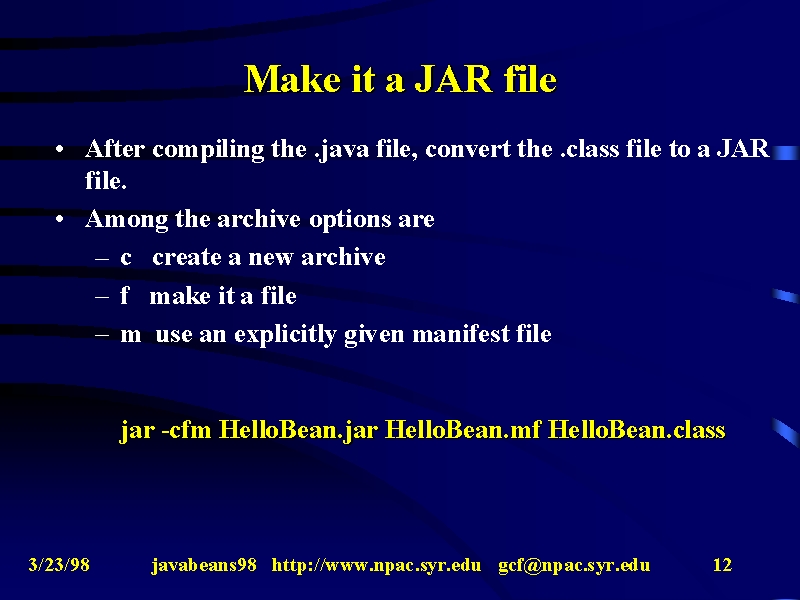 Make it a JAR file

• After compiling the .java file, convert the .class file to a JAR file.

• Among the archive options are
– c create a new archive
– f make it a file
– m use an explicitly given manifest file

jar -cfm HelloBean.jar HelloBean.mf HelloBean.class

3/23/98 javabeans98 http://www.npac.syr.edu gcf@npac.syr.edu 12